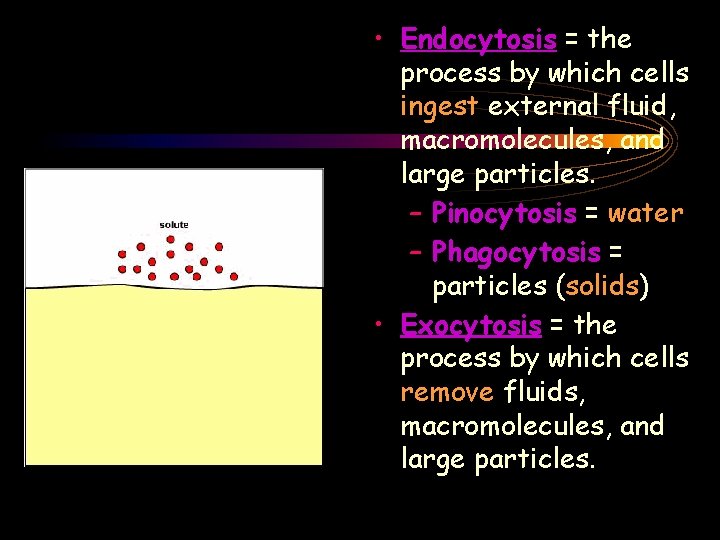 solute

• Endocytosis = the process by which cells ingest external fluid, macromolecules, and large particles.
– Pinocytosis = water
– Phagocytosis = particles (solids)

• Exocytosis = the process by which cells remove fluids, macromolecules, and large particles.